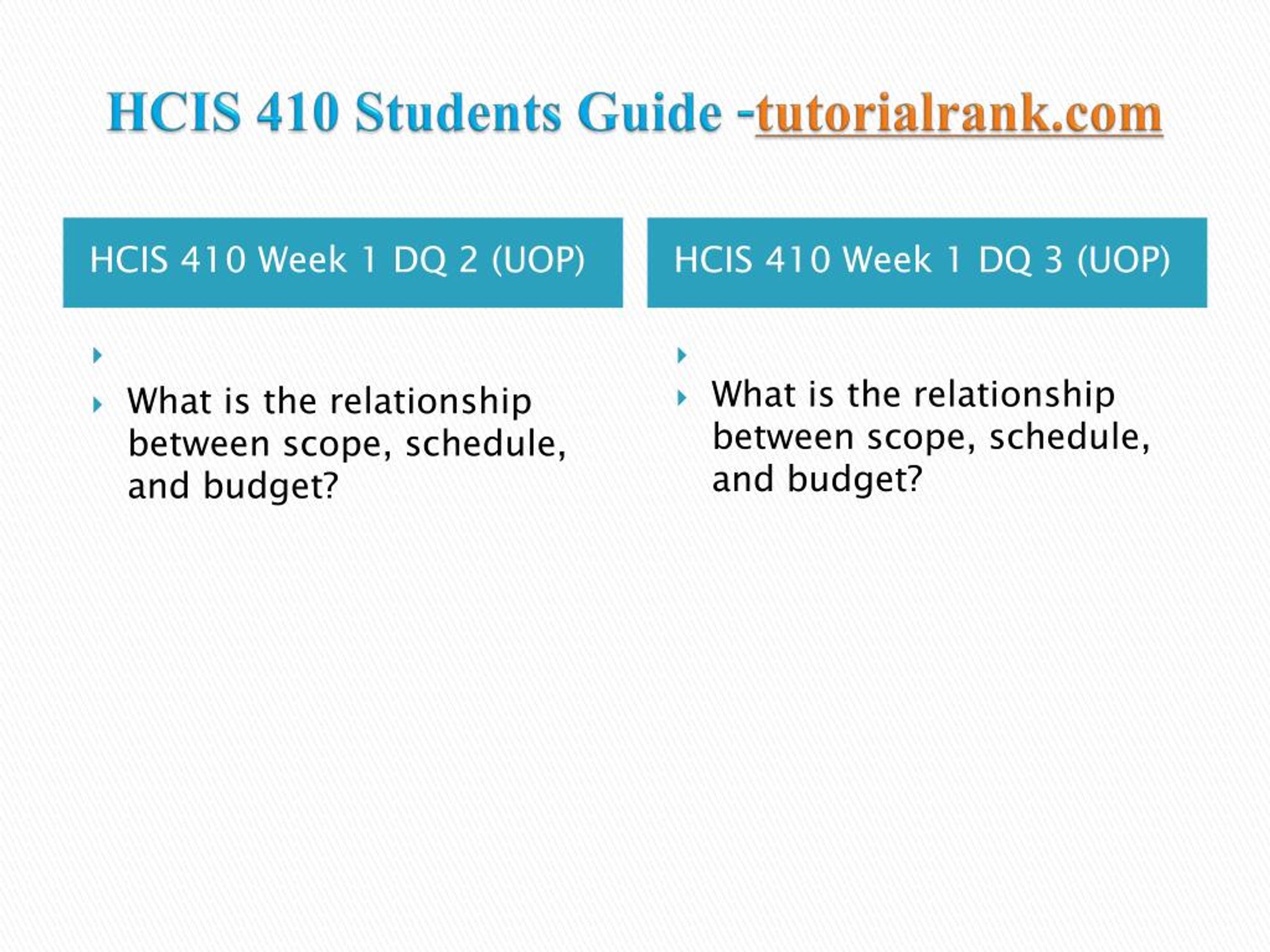 HCIS 410 Students Guide -tutorialrank.com

HCIS 410 Week 1 DQ 2 (UOP)

What is the relationship between scope, schedule, and budget?

HCIS 410 Week 1 DQ 3 (UOP)

What is the relationship between scope, schedule, and budget?